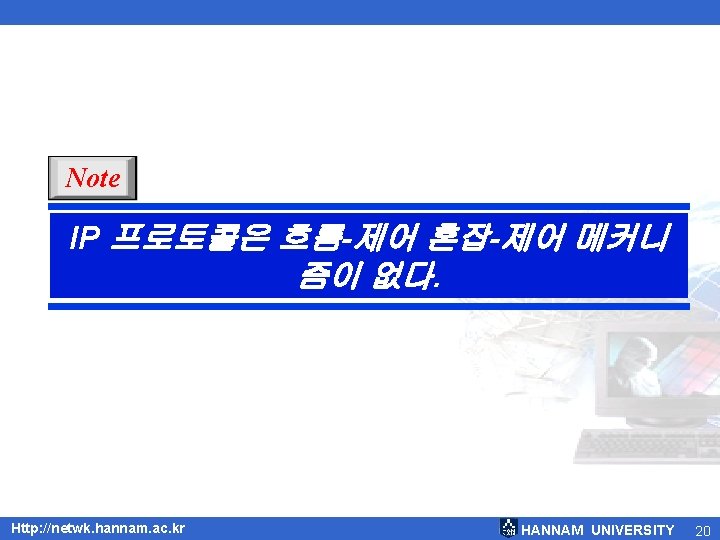 Note

IP 프로토콜은 흐름-제어 혼잡-제어 메커니즘이 없다.

Http://netwk.hannam.ac.kr

HANNAM UNIVERSITY 20